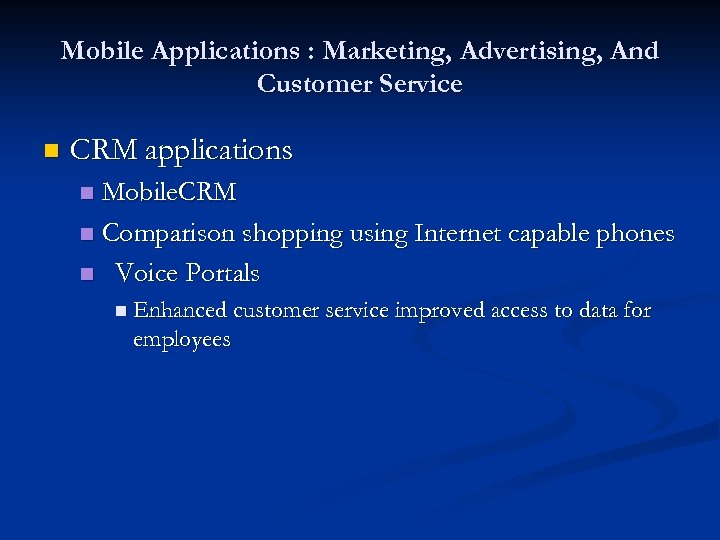 Mobile Applications : Marketing, Advertising, And Customer Service

CRM applications

MobileCRM

Comparison shopping using Internet capable phones

Voice Portals

Enhanced customer service improved access to data for employees